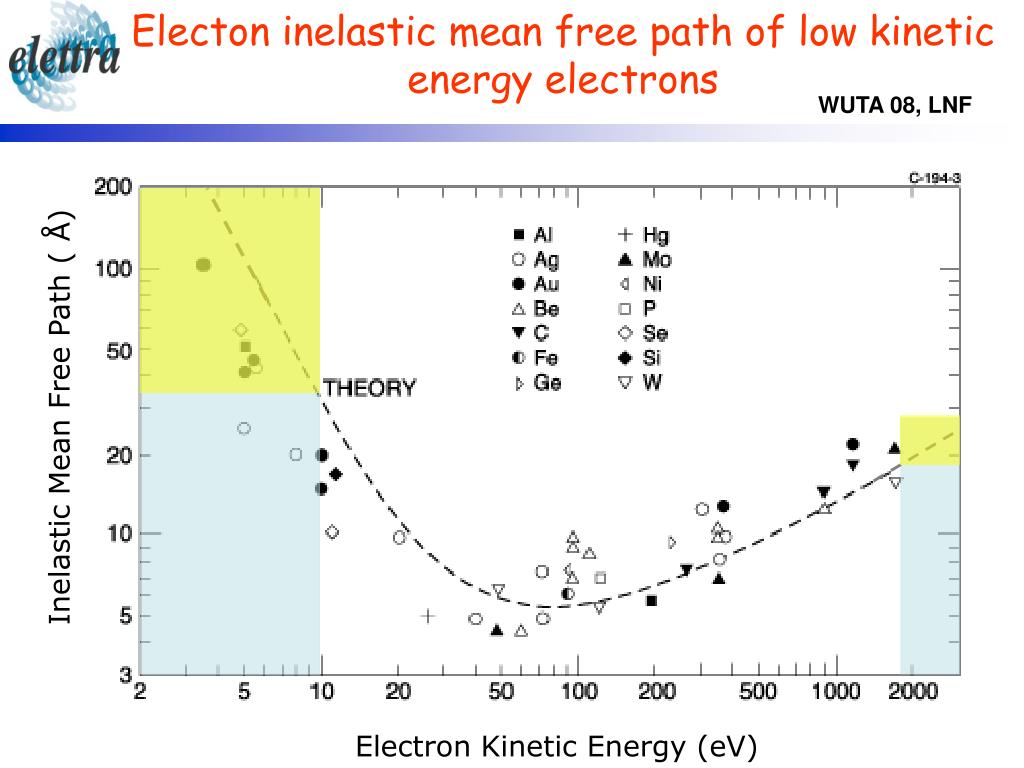 elettra

Electon inelastic mean free path of low kinetic energy electrons

WUTA 08, LNF

C-194-3

Inelastic Mean Free Path ( Å)

200
100
50
20
10
5
3

■ Al
○ Ag
● Au
△ Be
▼ C
◐ Fe
▷ Ge
+ Hg
▲ Mo
◁ Ni
□ P
◇ Se
◆ Si
▽ W

THEORY

2
5
10
20
50
100
200
500
1000
2000

Electron Kinetic Energy (eV)